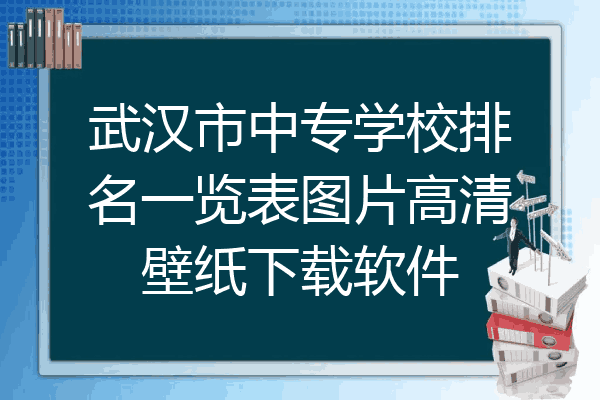 武汉市中专学校排名一览表图片高清壁纸下载软件